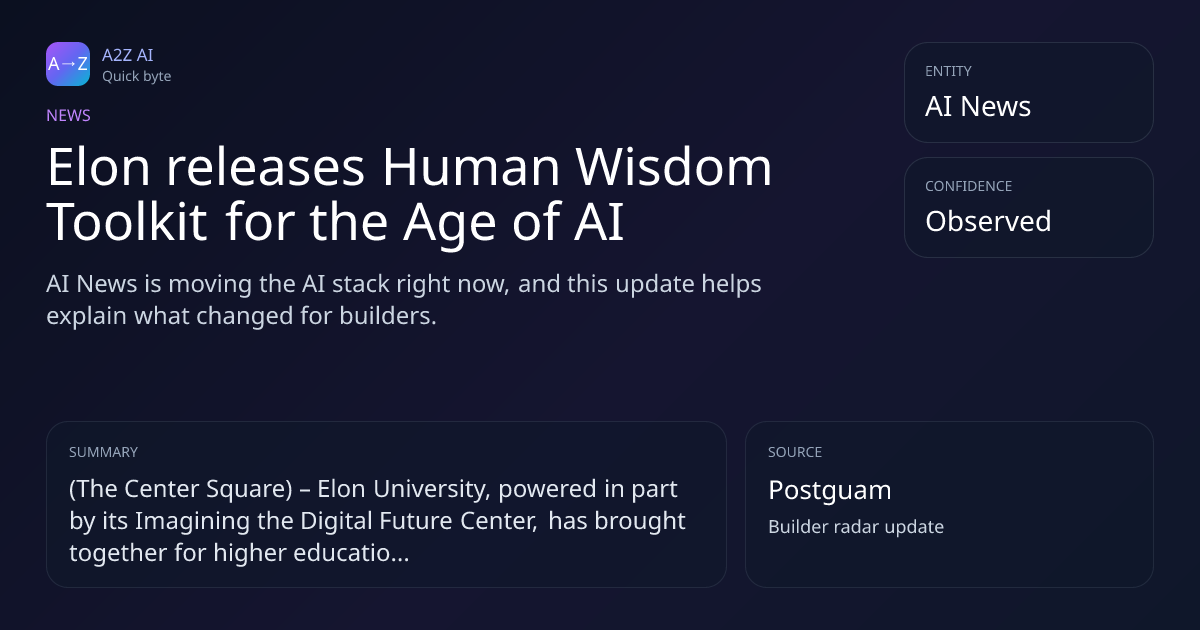 A→Z
A2Z AI
Quick byte

NEWS

Elon releases Human Wisdom Toolkit for the Age of AI

AI News is moving the AI stack right now, and this update helps explain what changed for builders.

ENTITY
AI News

CONFIDENCE
Observed

SUMMARY
(The Center Square) – Elon University, powered in part by its Imagining the Digital Future Center, has brought together for higher educatio...

SOURCE
Postguam
Builder radar update